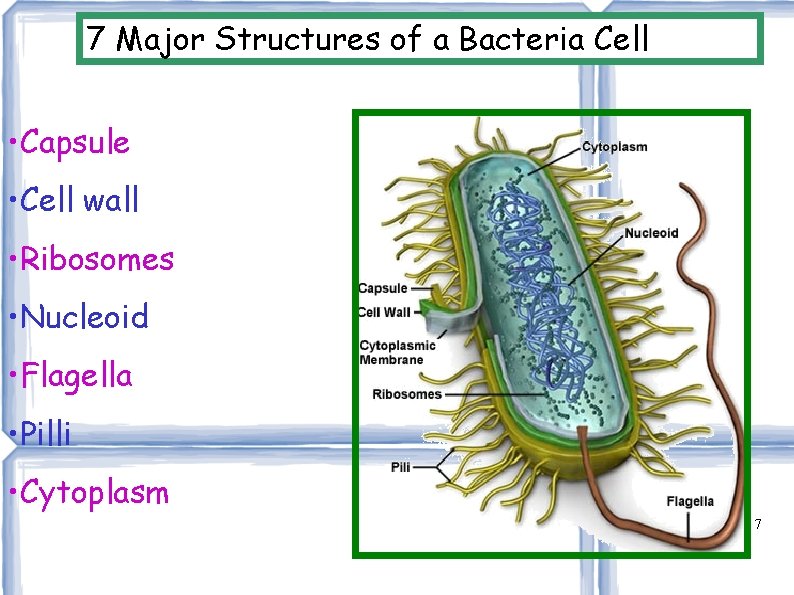 7 Major Structures of a Bacteria Cell

•Capsule
•Cell wall
•Ribosomes
•Nucleoid
•Flagella
•Pilli
•Cytoplasm

Cytoplasm
Nucleoid
Capsule
Cell Wall
Cytoplasmic Membrane
Ribosomes
Pili
Flagella

7